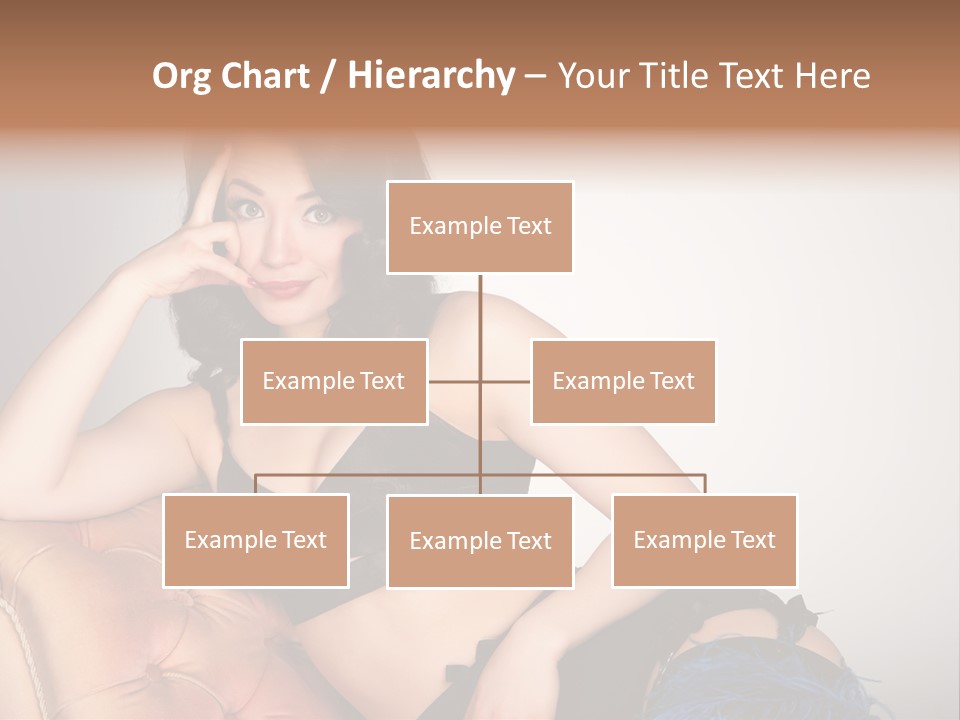 Org Chart / Hierarchy – Your Title Text Here

Example Text

Example Text

Example Text

Example Text

Example Text

Example Text